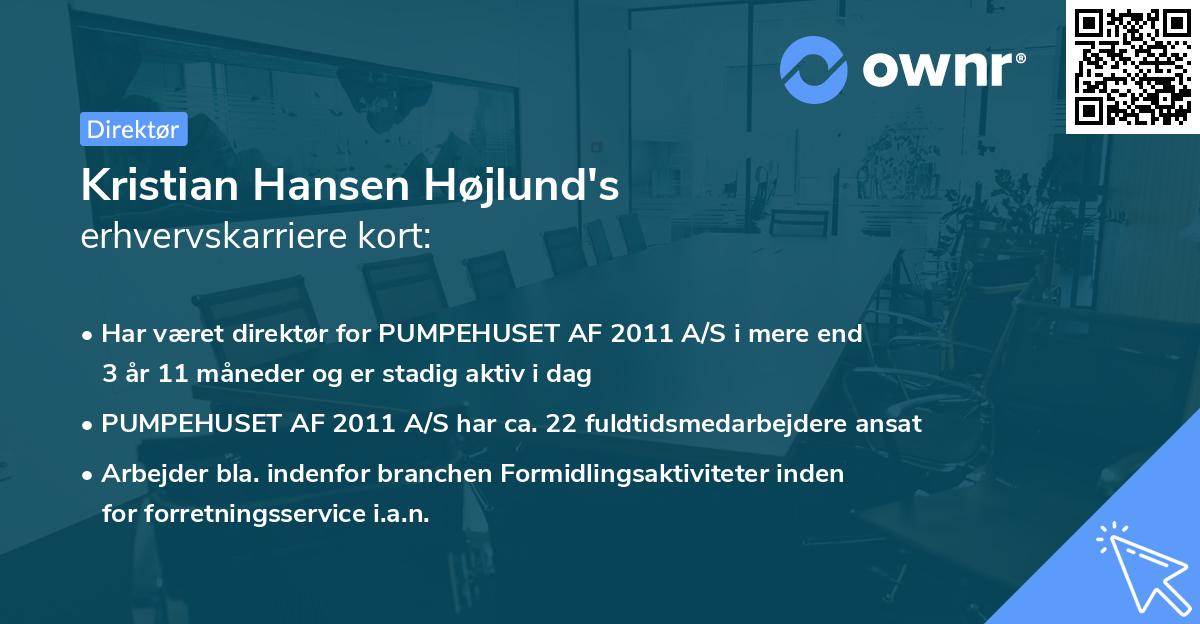 ownr®

Direktør

Kristian Hansen Højlund's
erhvervskarriere kort:

• Har været direktør for PUMPEHUSET AF 2011 A/S i mere end 3 år 11 måneder og er stadig aktiv i dag
• PUMPEHUSET AF 2011 A/S har ca. 22 fuldtidsmedarbejdere ansat
• Arbejder bla. indenfor branchen Formidlingsaktiviteter inden for forretningsservice i.a.n.